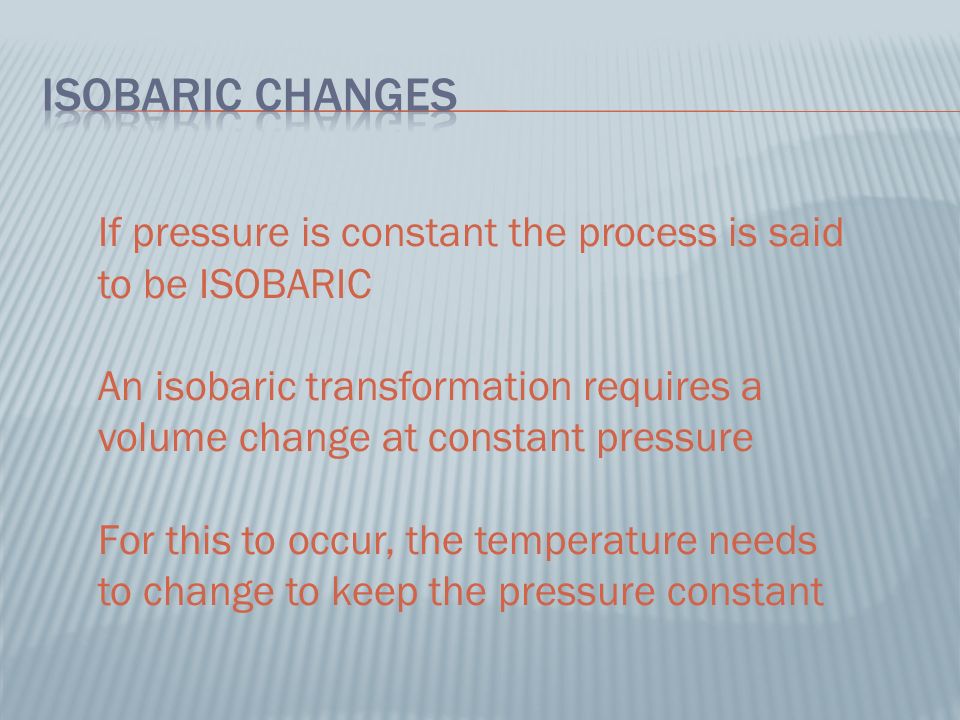 ISOBARIC CHANGES

If pressure is constant the process is said to be ISOBARIC

An isobaric transformation requires a volume change at constant pressure

For this to occur, the temperature needs to change to keep the pressure constant